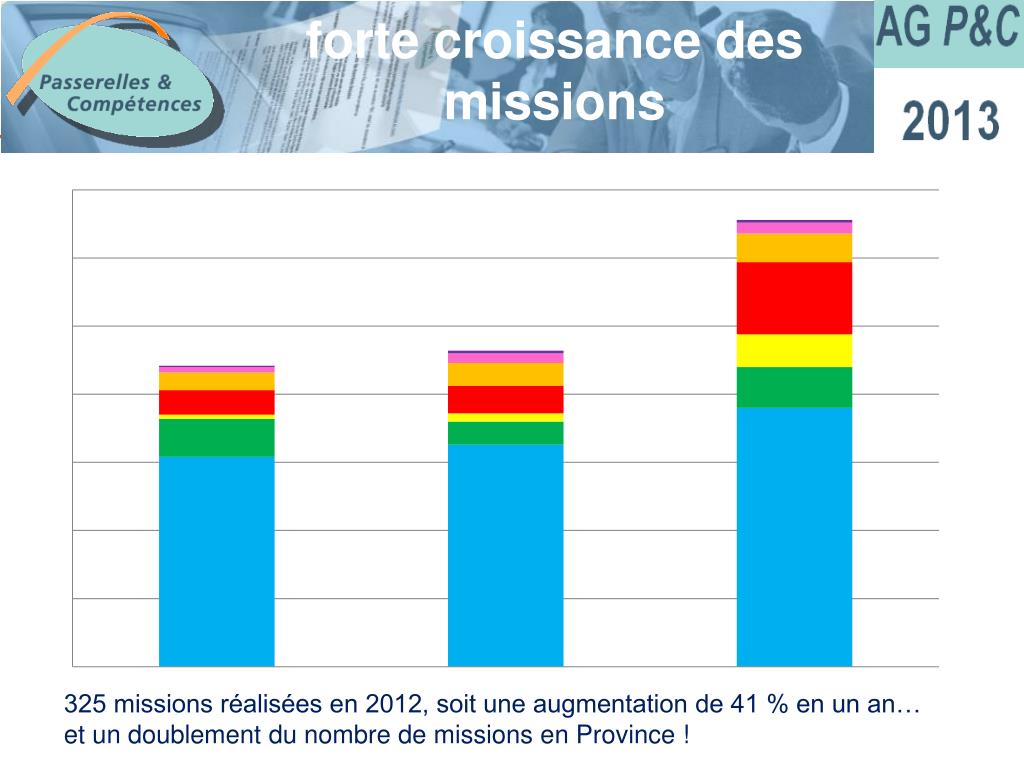 Passerelles & Compétences

forte croissance des missions

AG P&C

2013

325 missions réalisées en 2012, soit une augmentation de 41 % en un an… et un doublement du nombre de missions en Province !